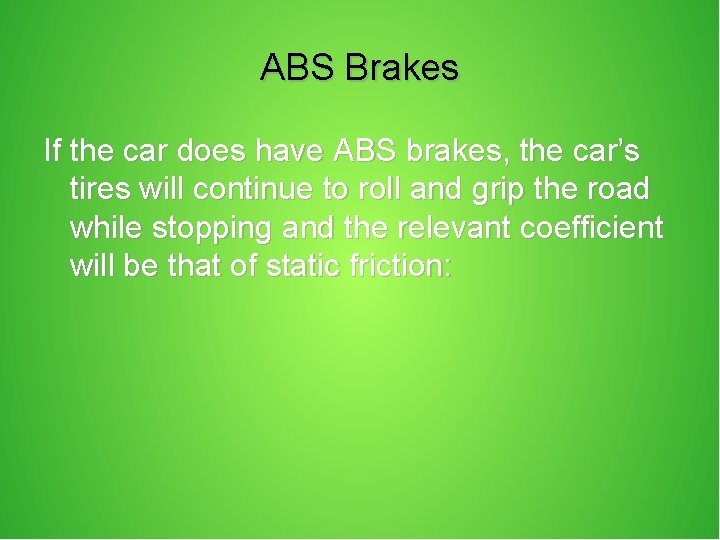 ABS Brakes

If the car does have ABS brakes, the car’s tires will continue to roll and grip the road while stopping and the relevant coefficient will be that of static friction: